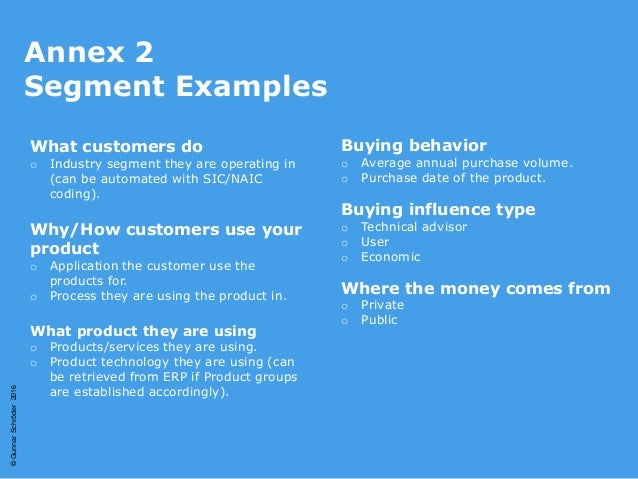 Annex 2
Segment Examples

What customers do
o Industry segment they are operating in (can be automated with SIC/NAIC coding).

Why/How customers use your product
o Application the customer use the products for.
o Process they are using the product in.

What product they are using
o Products/services they are using.
o Product technology they are using (can be retrieved from ERP if Product groups are established accordingly).

Buying behavior
o Average annual purchase volume.
o Purchase date of the product.

Buying influence type
o Technical advisor
o User
o Economic

Where the money comes from
o Private
o Public

© Gunnar Schröder 2016